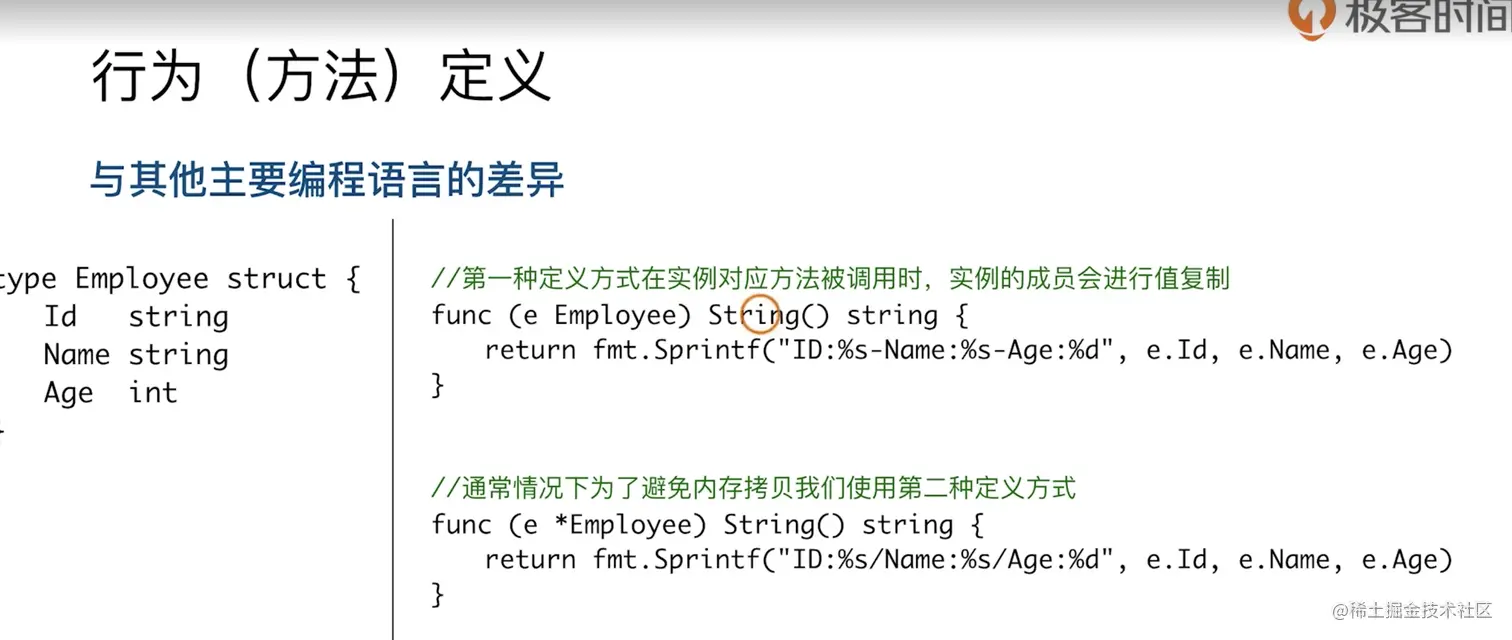 极客时间

行为（方法）定义

与其他主要编程语言的差异

type Employee struct {
    Id   string
    Name string
    Age  int
}

//第一种定义方式在实例对应方法被调用时，实例的成员会进行值复制
func (e Employee) String() string {
    return fmt.Sprintf("ID:%s-Name:%s-Age:%d", e.Id, e.Name, e.Age)
}

//通常情况下为了避免内存拷贝我们使用第二种定义方式
func (e *Employee) String() string {
    return fmt.Sprintf("ID:%s/Name:%s/Age:%d", e.Id, e.Name, e.Age)
}

@稀土掘金技术社区